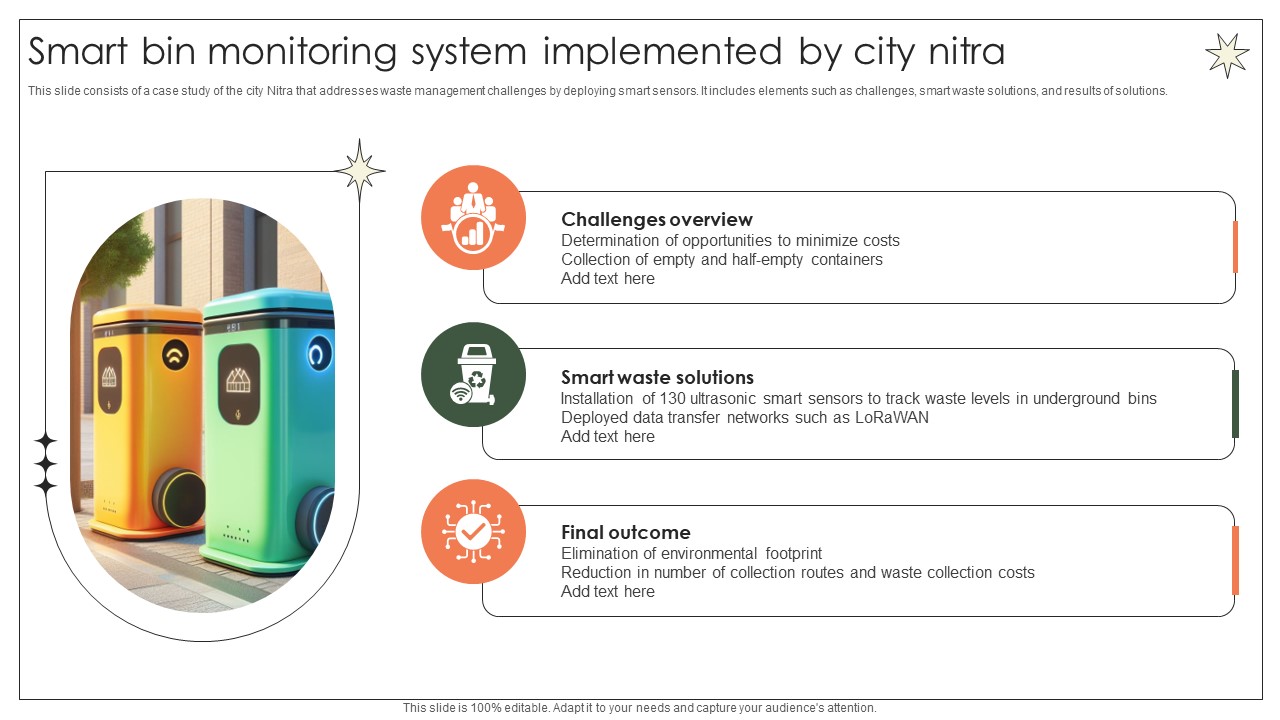 Smart bin monitoring system implemented by city nitra

This slide consists of a case study of the city Nitra that addresses waste management challenges by deploying smart sensors. It includes elements such as challenges, smart waste solutions, and results of solutions.

Challenges overview
Determination of opportunities to minimize costs
Collection of empty and half-empty containers
Add text here

Smart waste solutions
Installation of 130 ultrasonic smart sensors to track waste levels in underground bins
Deployed data transfer networks such as LoRaWAN
Add text here

Final outcome
Elimination of environmental footprint
Reduction in number of collection routes and waste collection costs
Add text here

This slide is 100% editable. Adapt it to your needs and capture your audience's attention.